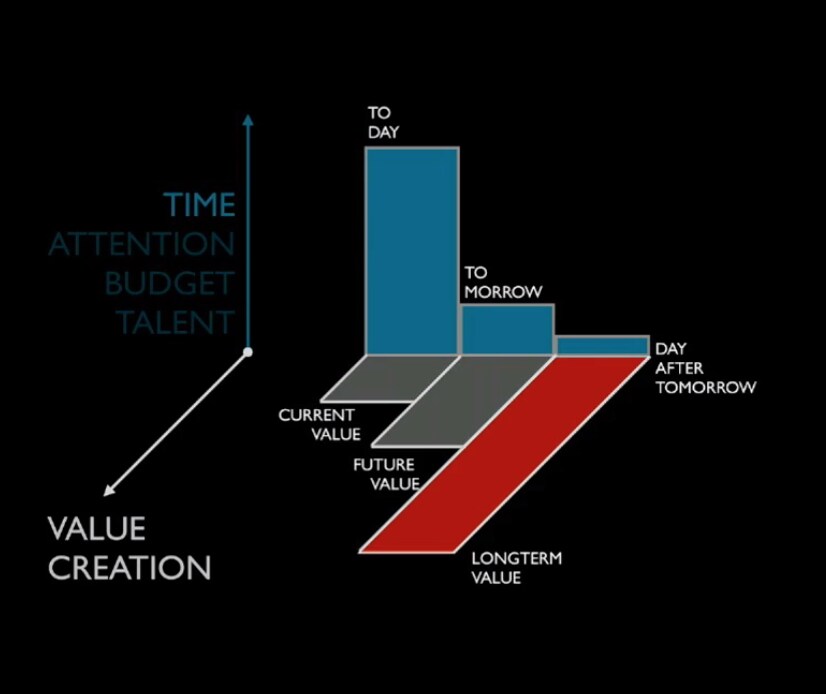 TIME
ATTENTION
BUDGET
TALENT

VALUE
CREATION

TO
DAY

TO
MORROW

DAY
AFTER
TOMORROW

CURRENT
VALUE

FUTURE
VALUE

LONGTERM
VALUE